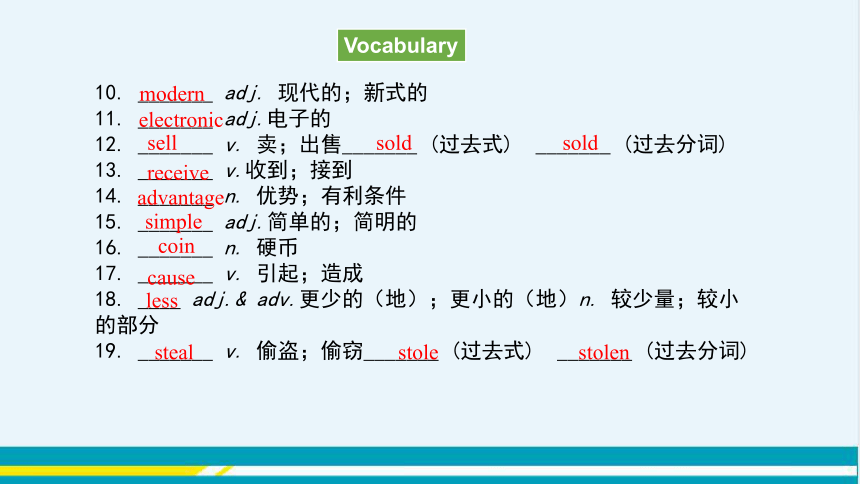 Vocabulary

10. modern adj. 现代的；新式的
11. electronic adj. 电子的
12. sell v. 卖；出售 sold （过去式） sold （过去分词）
13. receive v. 收到；接到
14. advantage n. 优势；有利条件
15. simple adj. 简单的；简明的
16. coin n. 硬币
17. cause v. 引起；造成
18. less adj. & adv. 更少的（地）；更小的（地）n. 较少量；较小的部分
19. steal v. 偷盗；偷窃 stole （过去式） stolen （过去分词）